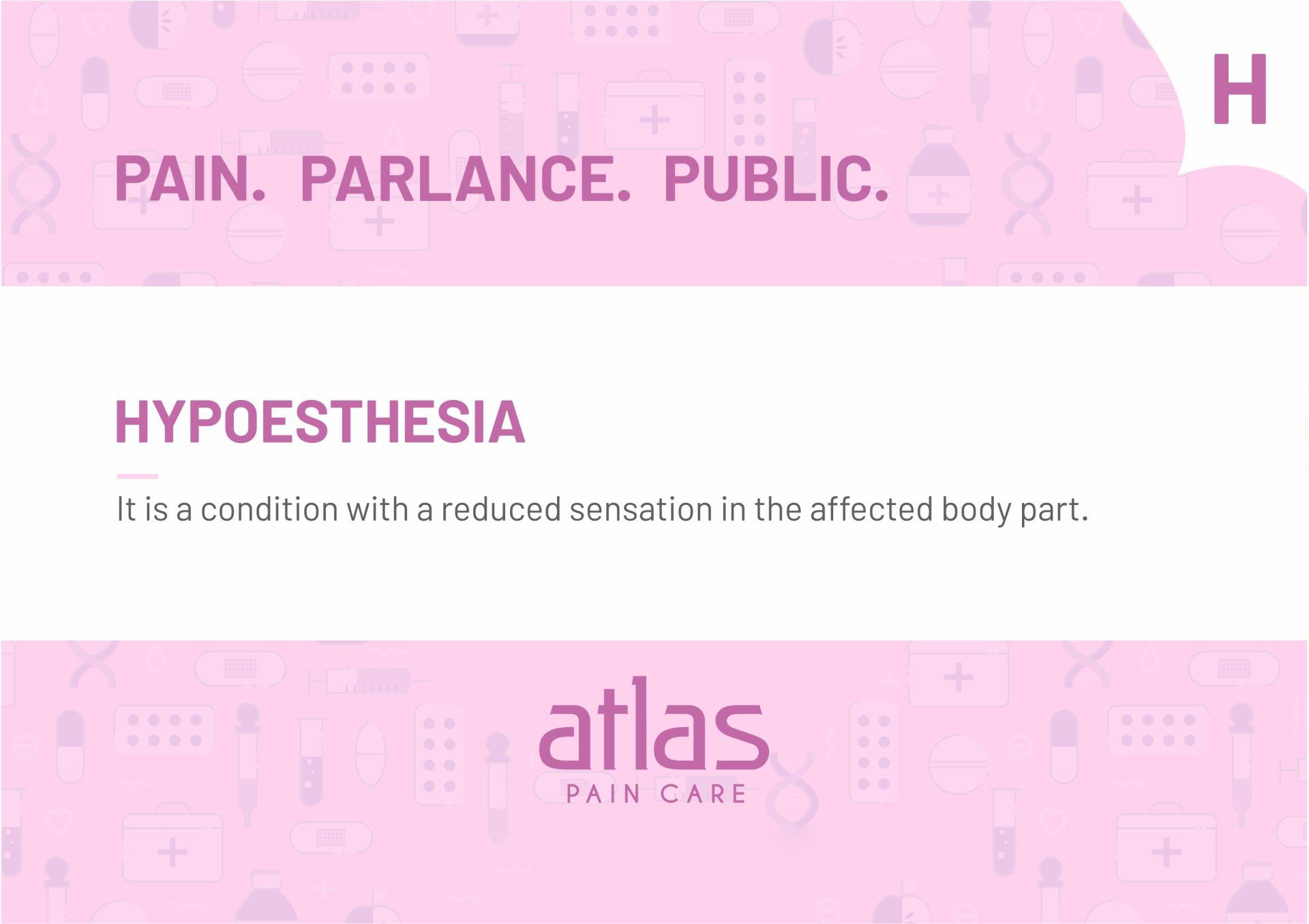 H

PAIN. PARLANCE. PUBLIC.

HYPOESTHESIA

It is a condition with a reduced sensation in the affected body part.

atlas
PAIN CARE